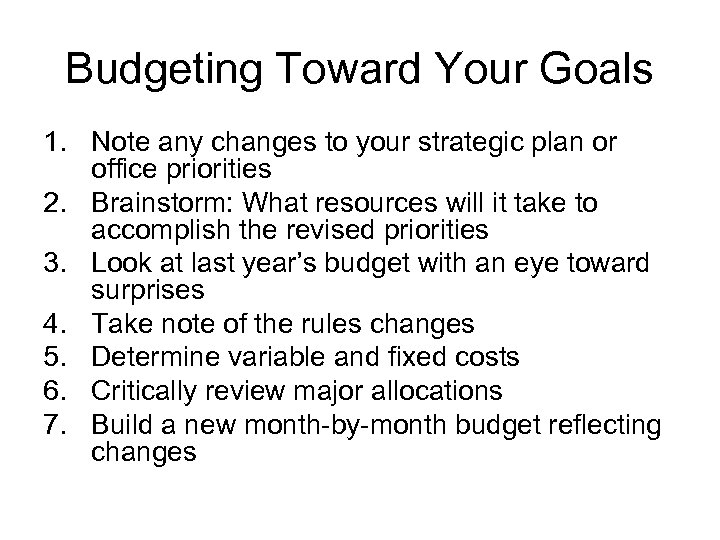 Budgeting Toward Your Goals

1. Note any changes to your strategic plan or office priorities
2. Brainstorm: What resources will it take to accomplish the revised priorities
3. Look at last year's budget with an eye toward surprises
4. Take note of the rules changes
5. Determine variable and fixed costs
6. Critically review major allocations
7. Build a new month-by-month budget reflecting changes